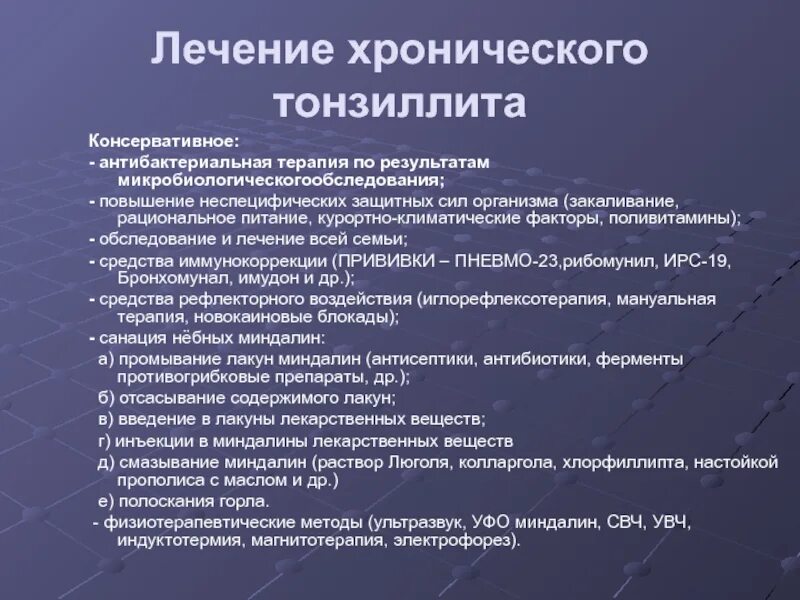 Лечение хронического тонзиллита

Консервативное:
- антибактериальная терапия по результатам микробиологическогообследования;
- повышение неспецифических защитных сил организма (закаливание, рациональное питание, курортно-климатические факторы, поливитамины);
- обследование и лечение всей семьи;
- средства иммунокоррекции (ПРИВИВКИ – ПНЕВМО-23,рибомунил, ИРС-19, Бронхомунал, имудон и др.);
- средства рефлекторного воздействия (иглорефлексотерапия, мануальная терапия, новокаиновые блокады);
- санация нёбных миндалин:
а) промывание лакун миндалин (антисептики, антибиотики, ферменты противогрибковые препараты, др.);
б) отсасывание содержимого лакун;
в) введение в лакуны лекарственных веществ;
г) инъекции в миндалины лекарственных веществ
д) смазывание миндалин (раствор Люголя, колларгола, хлорфиллипта, настойкой прополиса с маслом и др.)
е) полоскания горла.
- физиотерапевтические методы (ультразвук, УФО миндалин, СВЧ, УВЧ, индуктотермия, магнитотерапия, электрофорез).